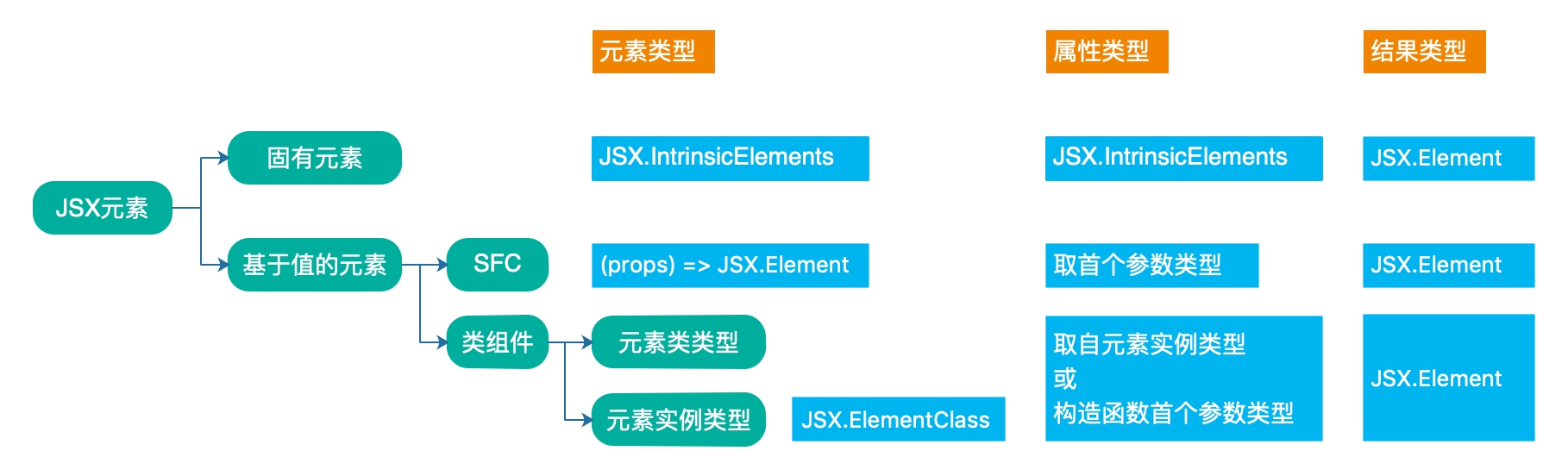 元素类型

属性类型

结果类型

JSX元素

固有元素

JSX.IntrinsicElements

JSX.IntrinsicElements

JSX.Element

基于值的元素

SFC

(props) => JSX.Element

取首个参数类型

JSX.Element

类组件

元素类类型

元素实例类型

JSX.ElementClass

取自元素实例类型
或
构造函数首个参数类型

JSX.Element